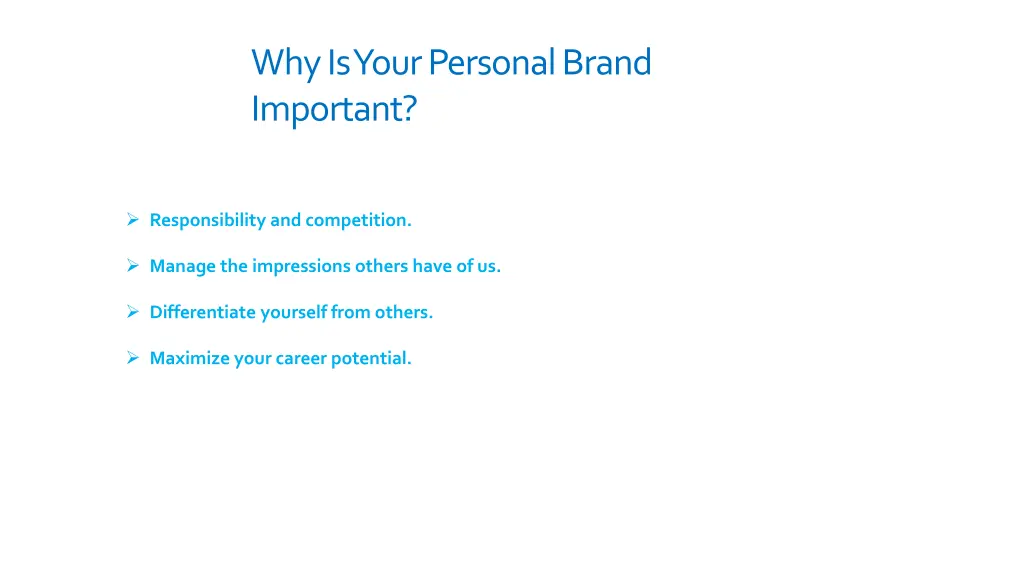 Why Is Your Personal Brand Important?

➢ Responsibility and competition.

➢ Manage the impressions others have of us.

➢ Differentiate yourself from others.

➢ Maximize your career potential.